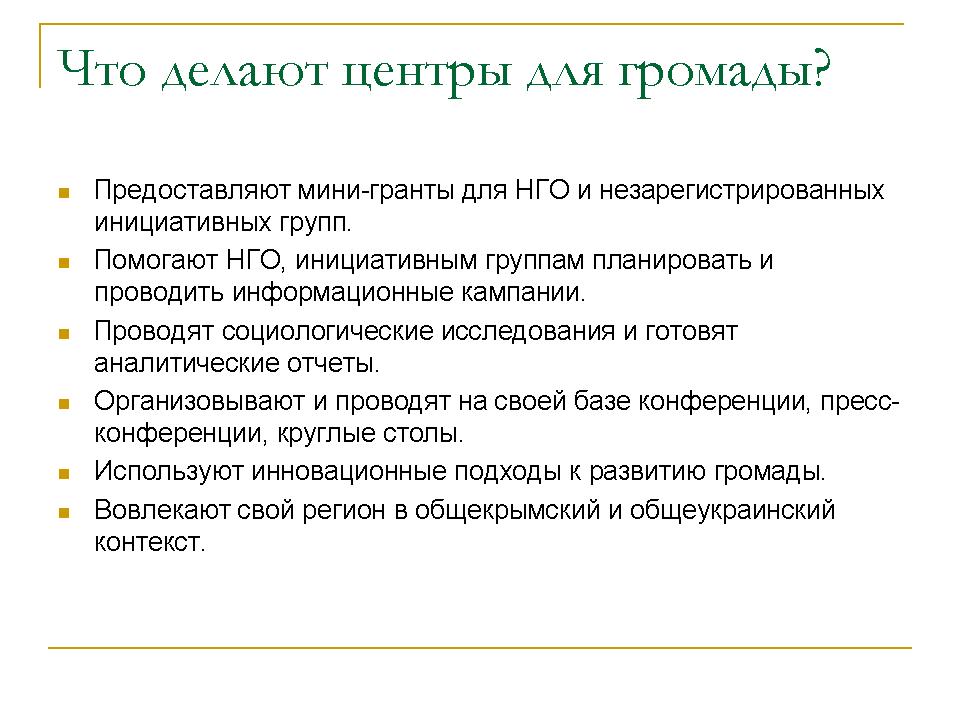 Что делают центры для громады?

Предоставляют мини-гранты для НГО и незарегистрированных инициативных групп.

Помогают НГО, инициативным группам планировать и проводить информационные кампании.

Проводят социологические исследования и готовят аналитические отчеты.

Организовывают и проводят на своей базе конференции, пресс-конференции, круглые столы.

Используют инновационные подходы к развитию громады.

Вовлекают свой регион в общекрымский и общеукраинский контекст.